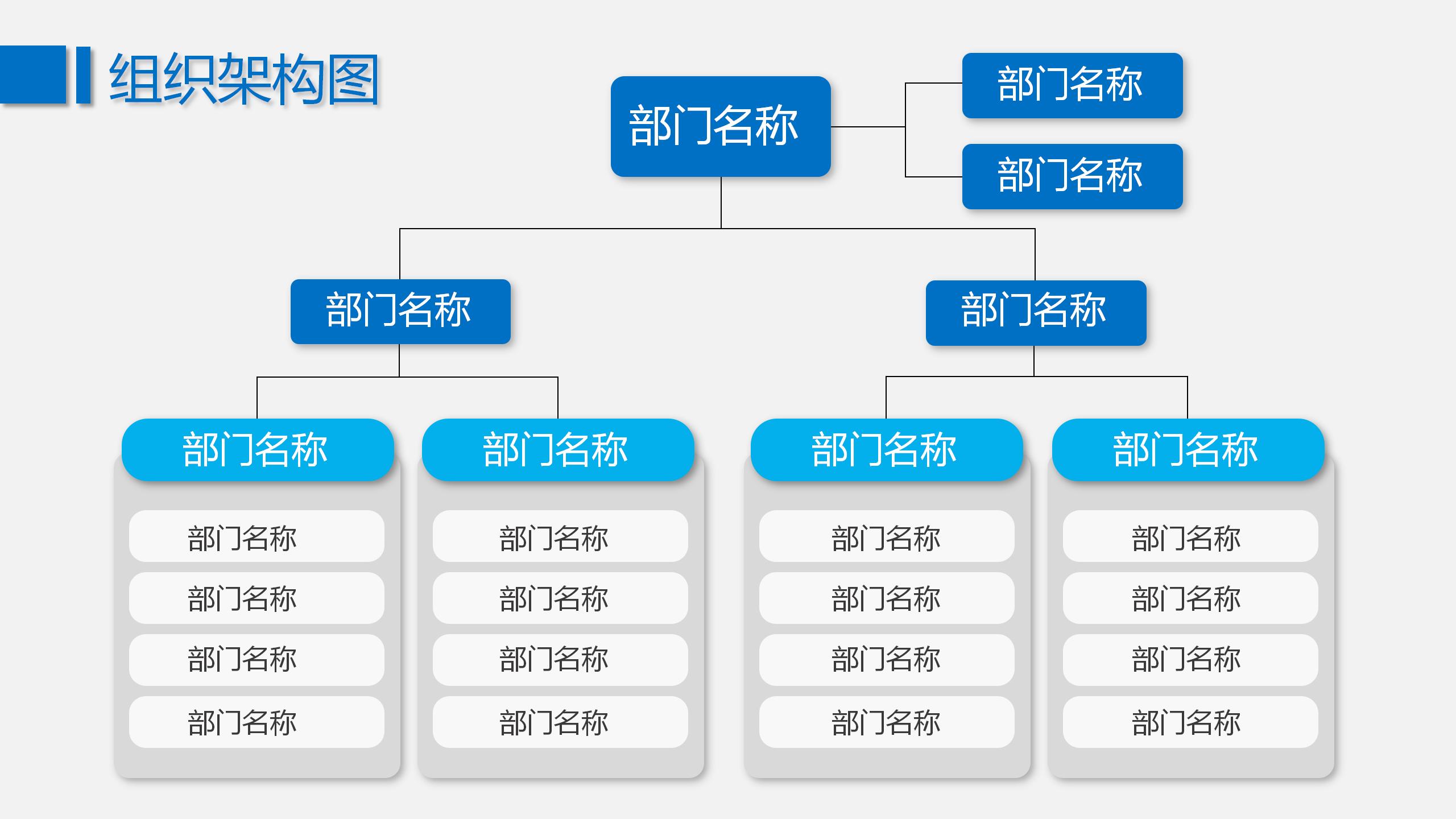 组织架构图

部门名称

部门名称

部门名称

部门名称

部门名称

部门名称

部门名称
部门名称
部门名称
部门名称

部门名称

部门名称
部门名称
部门名称
部门名称

部门名称

部门名称
部门名称
部门名称
部门名称

部门名称

部门名称
部门名称
部门名称
部门名称